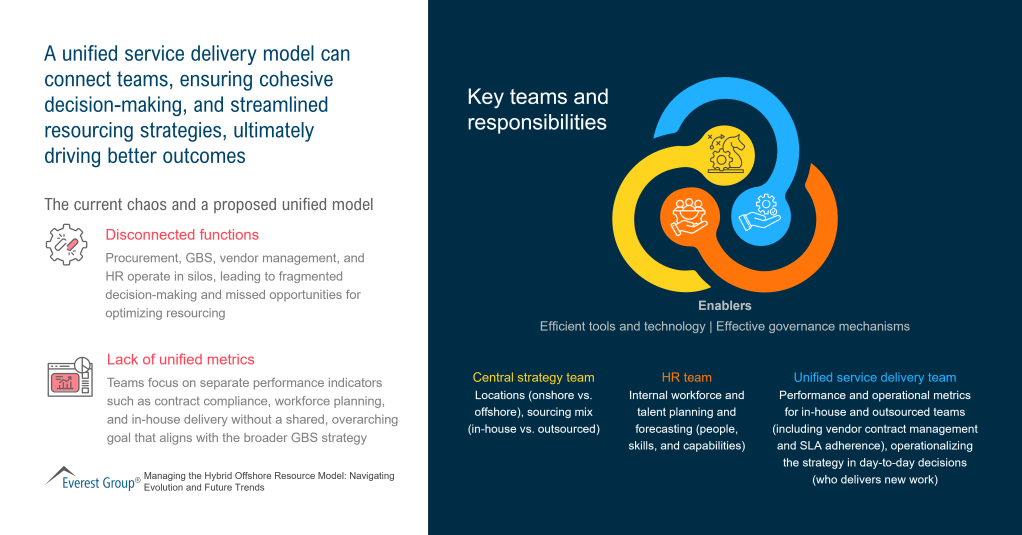 A unified service delivery model can connect teams, ensuring cohesive decision-making, and streamlined resourcing strategies, ultimately driving better outcomes

The current chaos and a proposed unified model

Disconnected functions

Procurement, GBS, vendor management, and HR operate in silos, leading to fragmented decision-making and missed opportunities for optimizing resourcing

Lack of unified metrics

Teams focus on separate performance indicators such as contract compliance, workforce planning, and in-house delivery without a shared, overarching goal that aligns with the broader GBS strategy

Everest Group® Managing the Hybrid Offshore Resource Model: Navigating Evolution and Future Trends

Key teams and responsibilities

Enablers

Efficient tools and technology | Effective governance mechanisms

Central strategy team

Locations (onshore vs. offshore), sourcing mix (in-house vs. outsourced)

HR team

Internal workforce and talent planning and forecasting (people, skills, and capabilities)

Unified service delivery team

Performance and operational metrics for in-house and outsourced teams (including vendor contract management and SLA adherence), operationalizing the strategy in day-to-day decisions (who delivers new work)